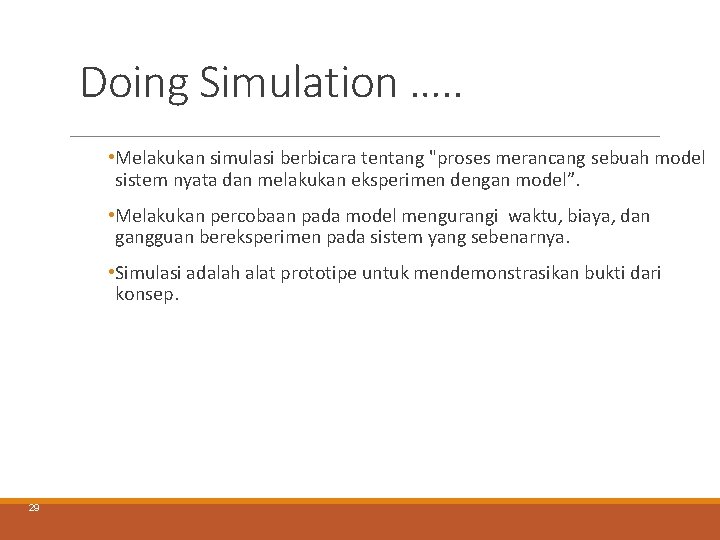 Doing Simulation …..

•Melakukan simulasi berbicara tentang "proses merancang sebuah model sistem nyata dan melakukan eksperimen dengan model”.

•Melakukan percobaan pada model mengurangi waktu, biaya, dan gangguan bereksperimen pada sistem yang sebenarnya.

•Simulasi adalah alat prototipe untuk mendemonstrasikan bukti dari konsep.

29